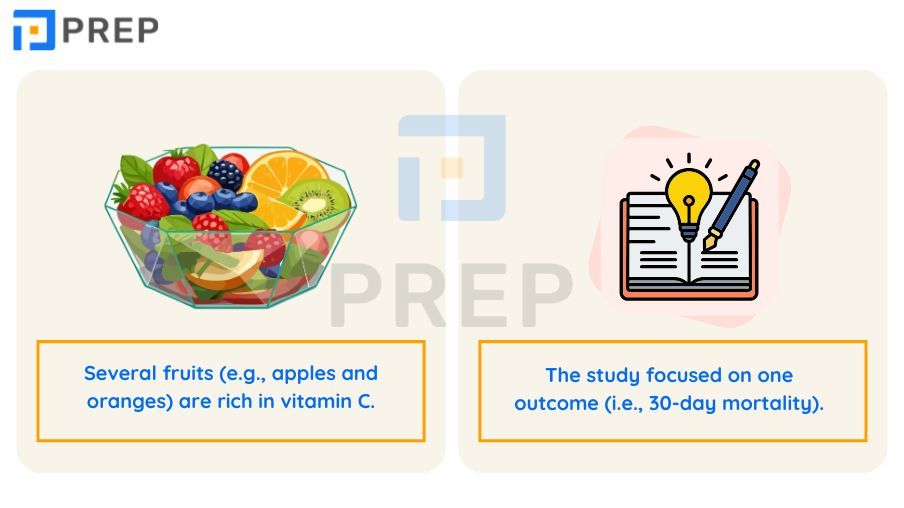 PREP

PREP

Several fruits (e.g., apples and oranges) are rich in vitamin C.

The study focused on one outcome (i.e., 30-day mortality).